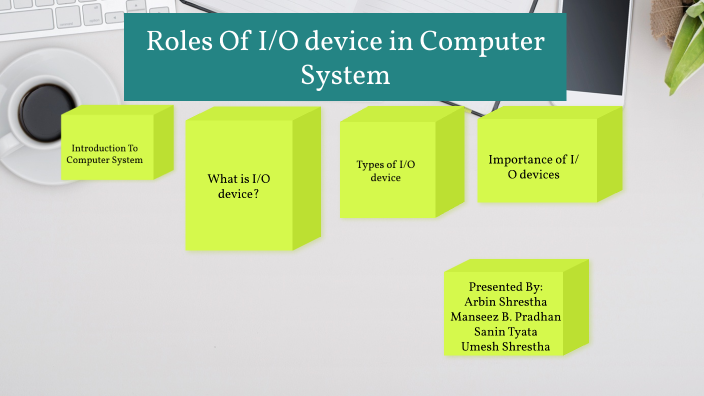 Roles Of I/O device in Computer System

Introduction To Computer System

What is I/O device?

Types of I/O device

Importance of I/O devices

Presented By:
Arbin Shrestha
Manseez B. Pradhan
Sanin Tyata
Umesh Shrestha